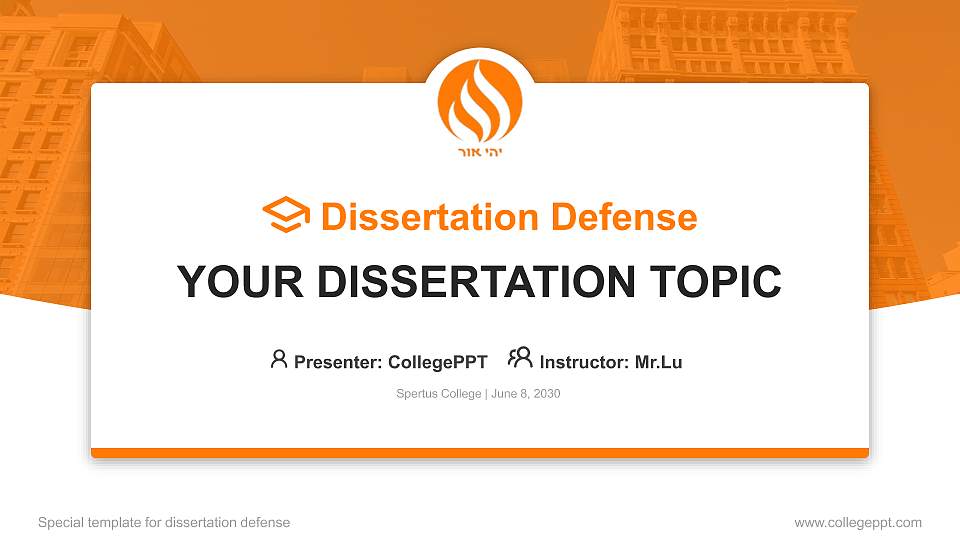 יהי אור

Dissertation Defense

YOUR DISSERTATION TOPIC

Presenter: CollegePPT Instructor: Mr.Lu

Spertus College | June 8, 2030

Special template for dissertation defense

www.collegeppt.com